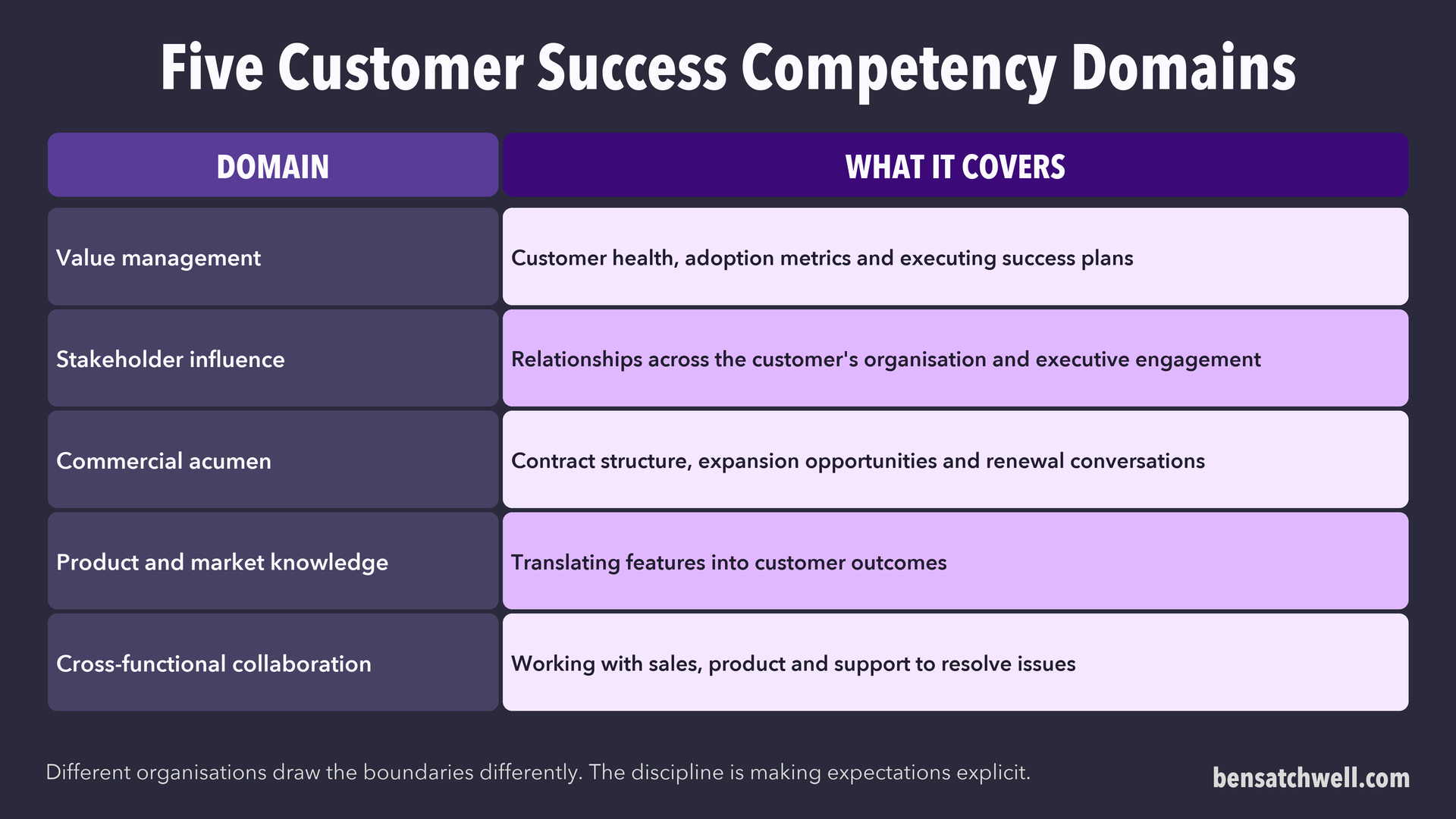 Five Customer Success Competency Domains

| DOMAIN | WHAT IT COVERS |
|---|---|
| Value management | Customer health, adoption metrics and executing success plans |
| Stakeholder influence | Relationships across the customer's organisation and executive engagement |
| Commercial acumen | Contract structure, expansion opportunities and renewal conversations |
| Product and market knowledge | Translating features into customer outcomes |
| Cross-functional collaboration | Working with sales, product and support to resolve issues |

Different organisations draw the boundaries differently. The discipline is making expectations explicit.

bensatchwell.com